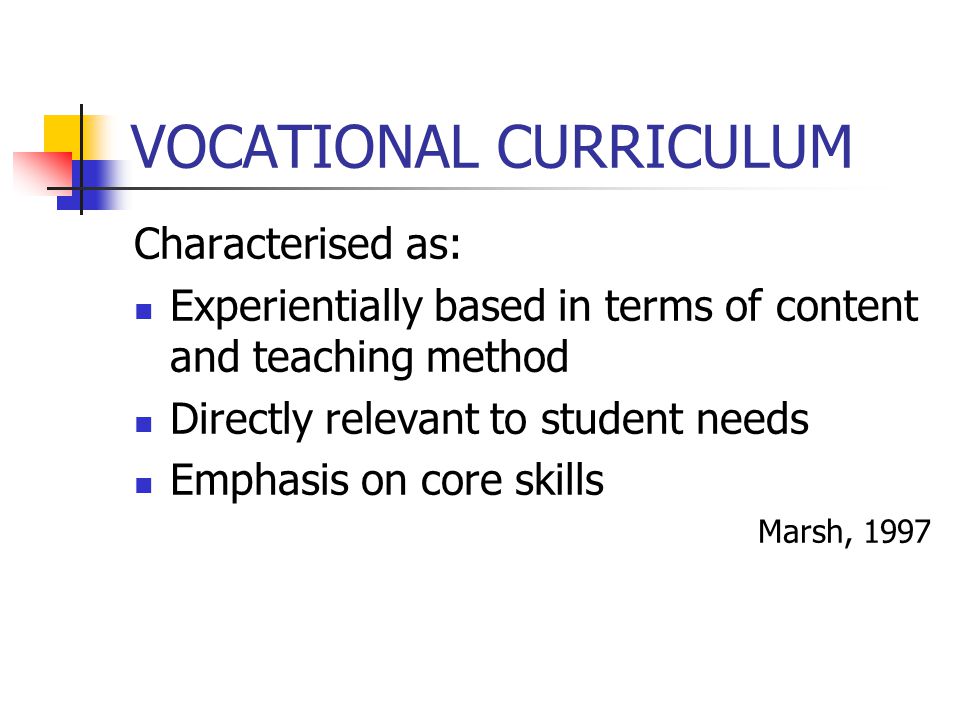 VOCATIONAL CURRICULUM

Characterised as:

- Experientially based in terms of content and teaching method
- Directly relevant to student needs
- Emphasis on core skills

Marsh, 1997